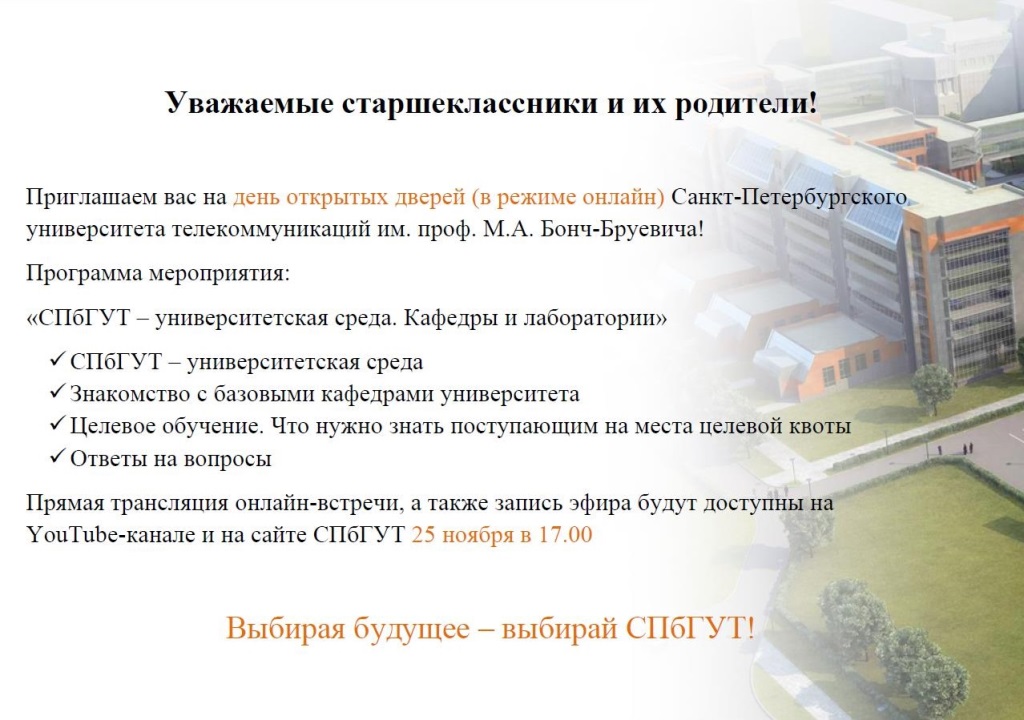 Уважаемые старшеклассники и их родители!

Приглашаем вас на день открытых дверей (в режиме онлайн) Санкт-Петербургского университета телекоммуникаций им. проф. М.А. Бонч-Бруевича!

Программа мероприятия:

«СПбГУТ – университетская среда. Кафедры и лаборатории»

✓ СПбГУТ – университетская среда
✓ Знакомство с базовыми кафедрами университета
✓ Целевое обучение. Что нужно знать поступающим на места целевой квоты
✓ Ответы на вопросы

Прямая трансляция онлайн-встречи, а также запись эфира будут доступны на YouTube-канале и на сайте СПбГУТ 25 ноября в 17.00

Выбирая будущее – выбирай СПбГУТ!